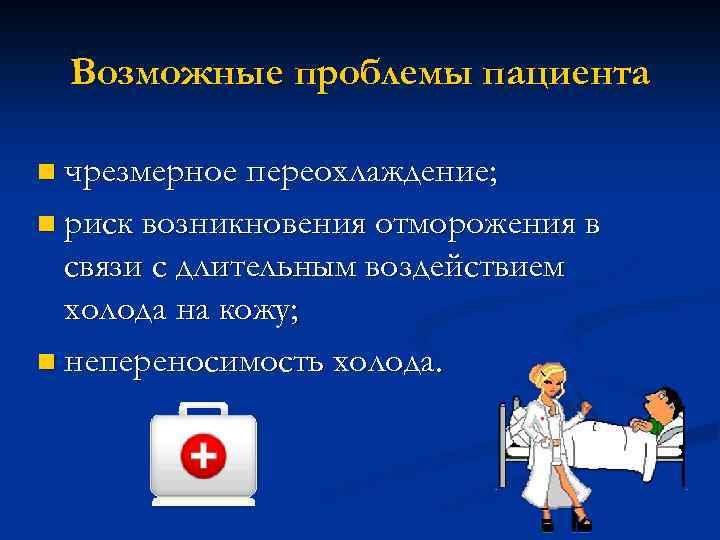 Возможные проблемы пациента

чрезмерное переохлаждение;

риск возникновения отморожения в связи с длительным воздействием холода на кожу;

непереносимость холода.